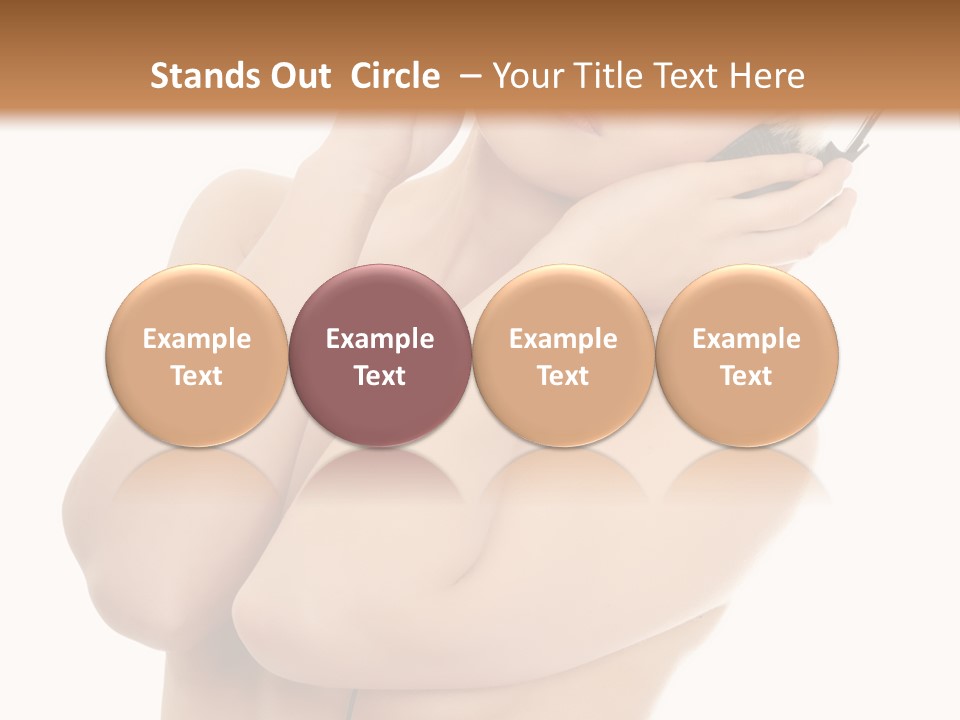 Stands Out Circle – Your Title Text Here

Example Text

Example Text

Example Text

Example Text